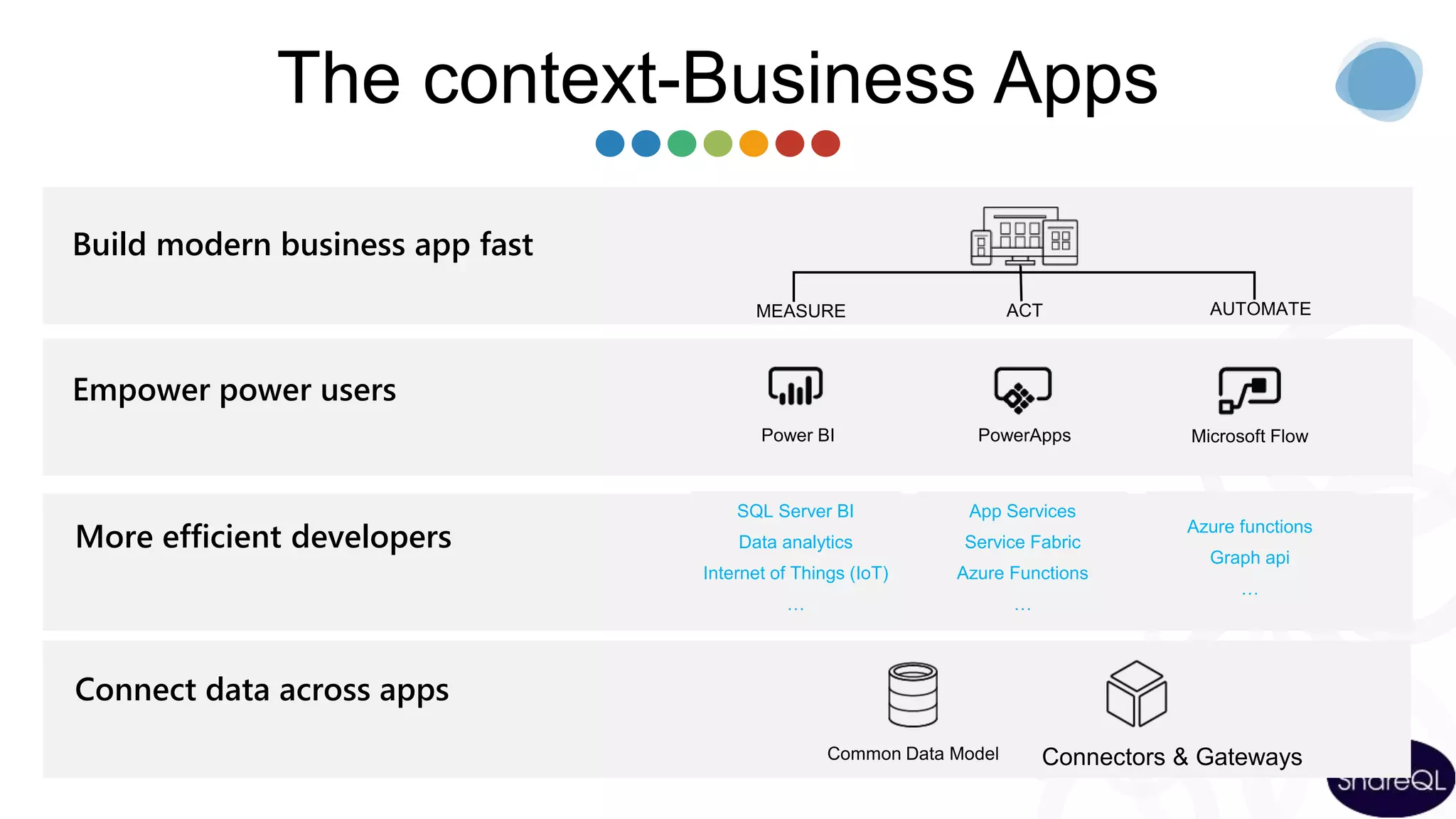 The context-Business Apps

Build modern business app fast

MEASURE

ACT

AUTOMATE

Empower power users

Power BI

PowerApps

Microsoft Flow

More efficient developers

SQL Server BI
Data analytics
Internet of Things (IoT)
...

App Services
Service Fabric
Azure Functions
...

Azure functions
Graph api
...

Connect data across apps

Common Data Model

Connectors & Gateways

ShareQL